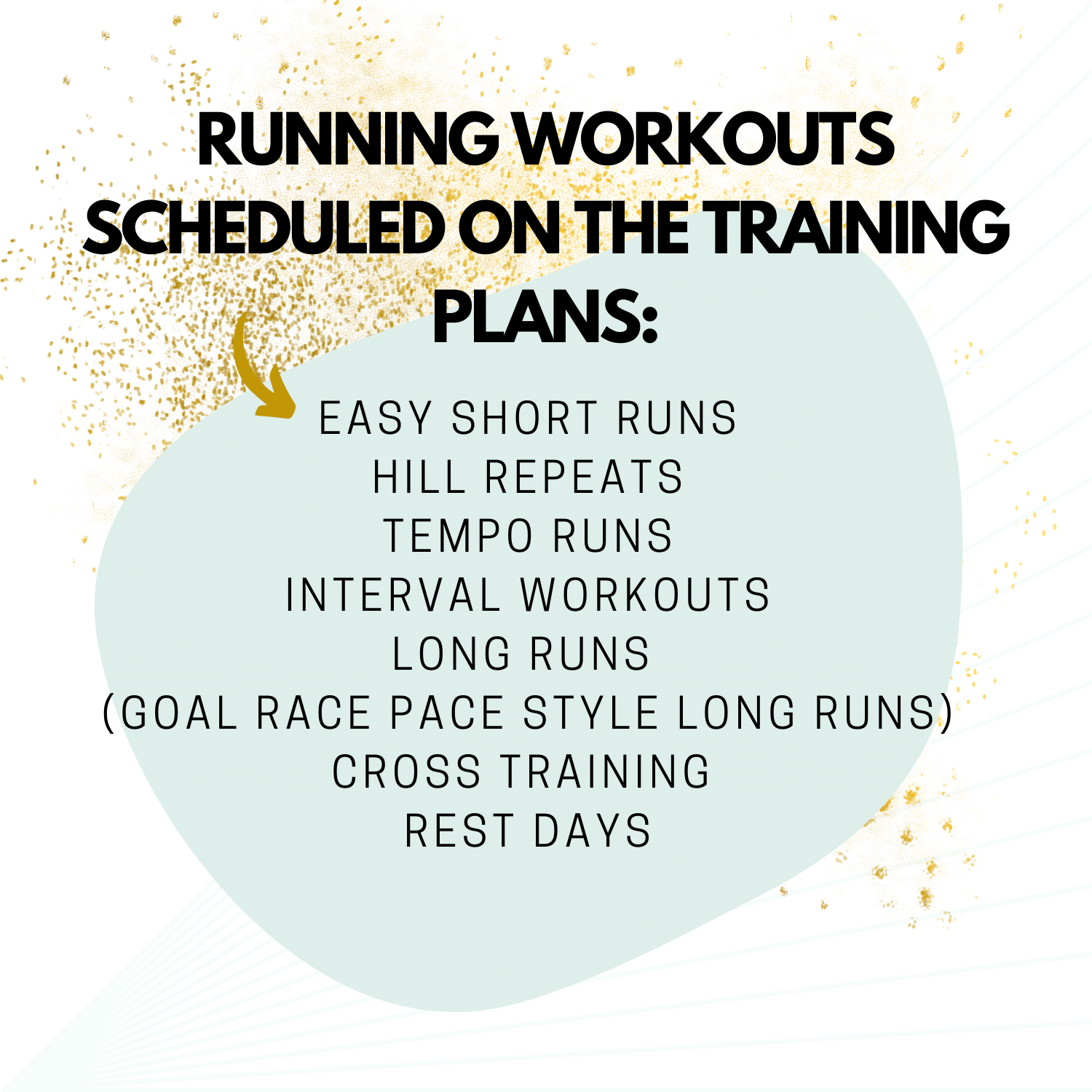 RUNNING WORKOUTS SCHEDULED ON THE TRAINING PLANS:

EASY SHORT RUNS
HILL REPEATS
TEMPO RUNS
INTERVAL WORKOUTS
LONG RUNS
(GOAL RACE PACE STYLE LONG RUNS)
CROSS TRAINING
REST DAYS